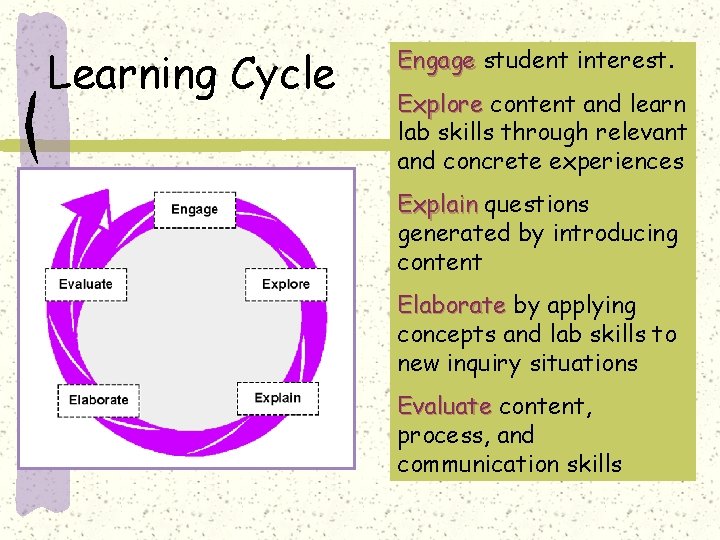 Learning Cycle

Engage

Explore

Explain

Elaborate

Evaluate

Engage student interest.

Explore content and learn lab skills through relevant and concrete experiences

Explain questions generated by introducing content

Elaborate by applying concepts and lab skills to new inquiry situations

Evaluate content, process, and communication skills